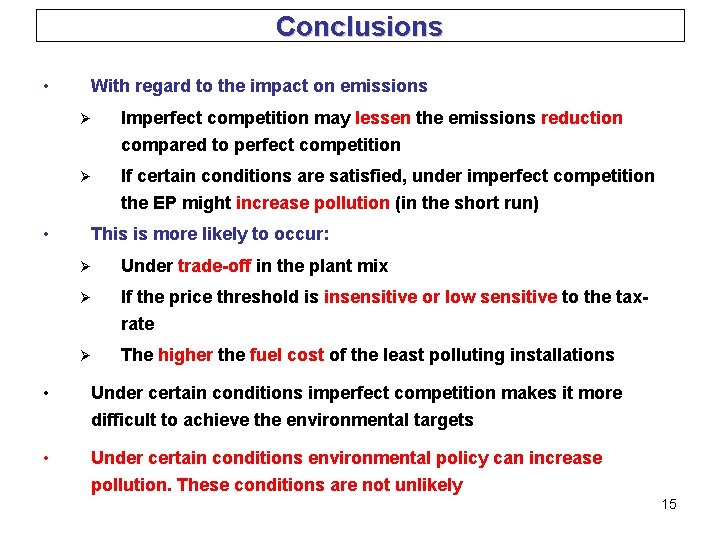 Conclusions

• With regard to the impact on emissions

➢ Imperfect competition may lessen the emissions reduction compared to perfect competition

➢ If certain conditions are satisfied, under imperfect competition the EP might increase pollution (in the short run)

• This is more likely to occur:

➢ Under trade-off in the plant mix

➢ If the price threshold is insensitive or low sensitive to the tax-rate

➢ The higher the fuel cost of the least polluting installations

• Under certain conditions imperfect competition makes it more difficult to achieve the environmental targets

• Under certain conditions environmental policy can increase pollution. These conditions are not unlikely

15